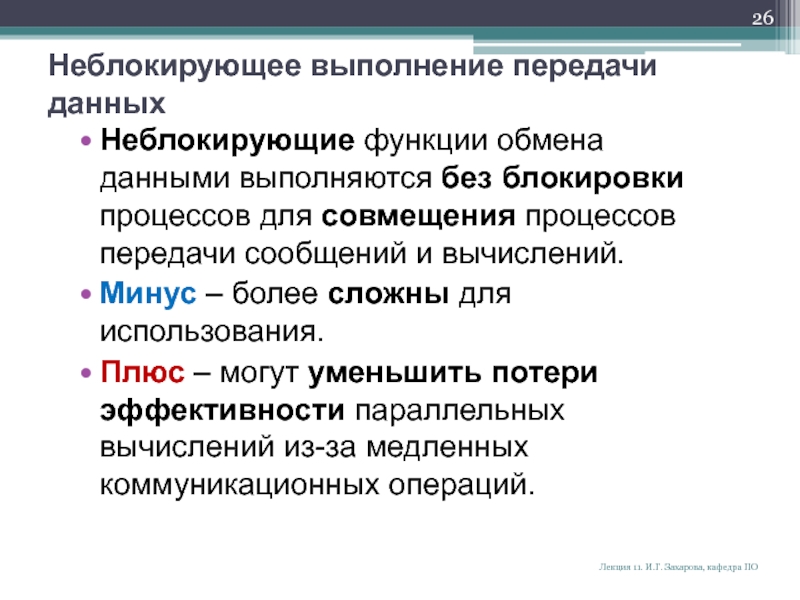 26

Неблокирующее выполнение передачи данных

• Неблокирующие функции обмена данными выполняются без блокировки процессов для совмещения процессов передачи сообщений и вычислений.
• Минус – более сложны для использования.
• Плюс – могут уменьшить потери эффективности параллельных вычислений из-за медленных коммуникационных операций.

Лекция 11. И.Г. Захарова, кафедра ПО